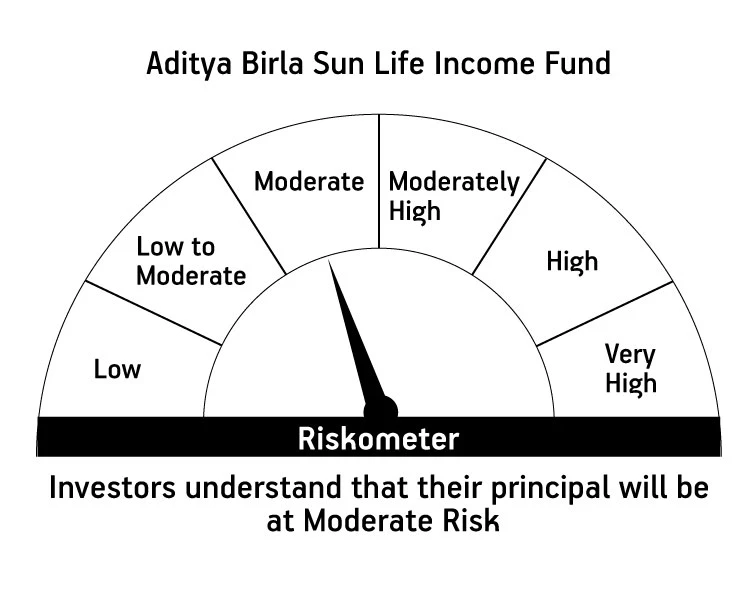 Aditya Birla Sun Life Income Fund

Low

Low to Moderate

Moderate

Moderately High

High

Very High

Riskometer

Investors understand that their principal will be at Moderate Risk